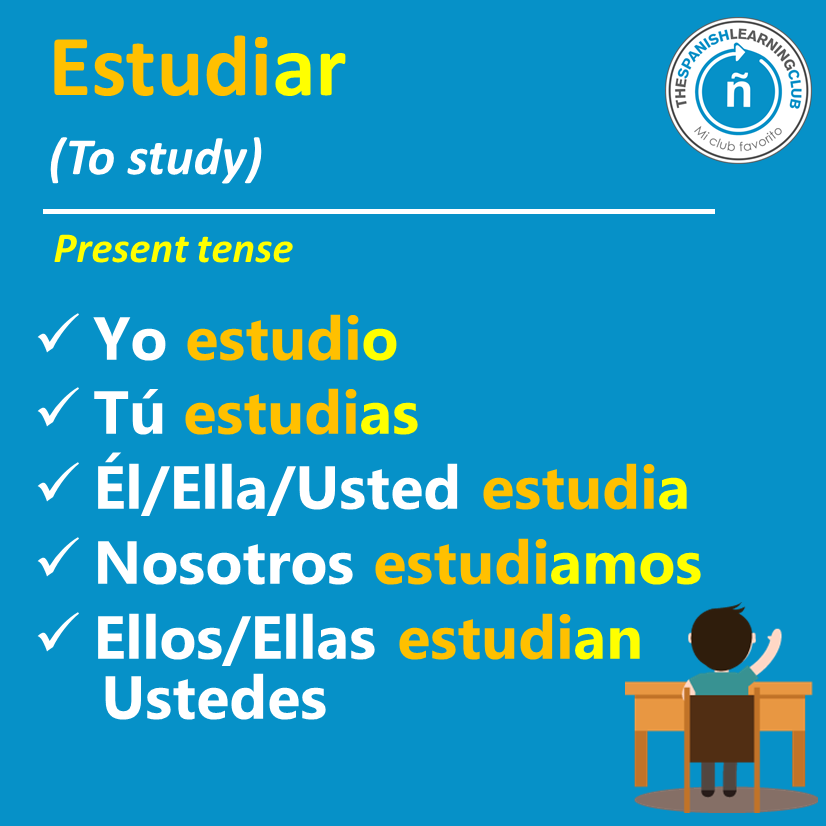 Estudiar

(To study)

THESPANISHLEARNINGCLUB
ñ
Mi club favorito

Present tense

✓ Yo estudio
✓ Tú estudias
✓ Él/Ella/Usted estudia
✓ Nosotros estudiamos
✓ Ellos/Ellas estudian
Ustedes